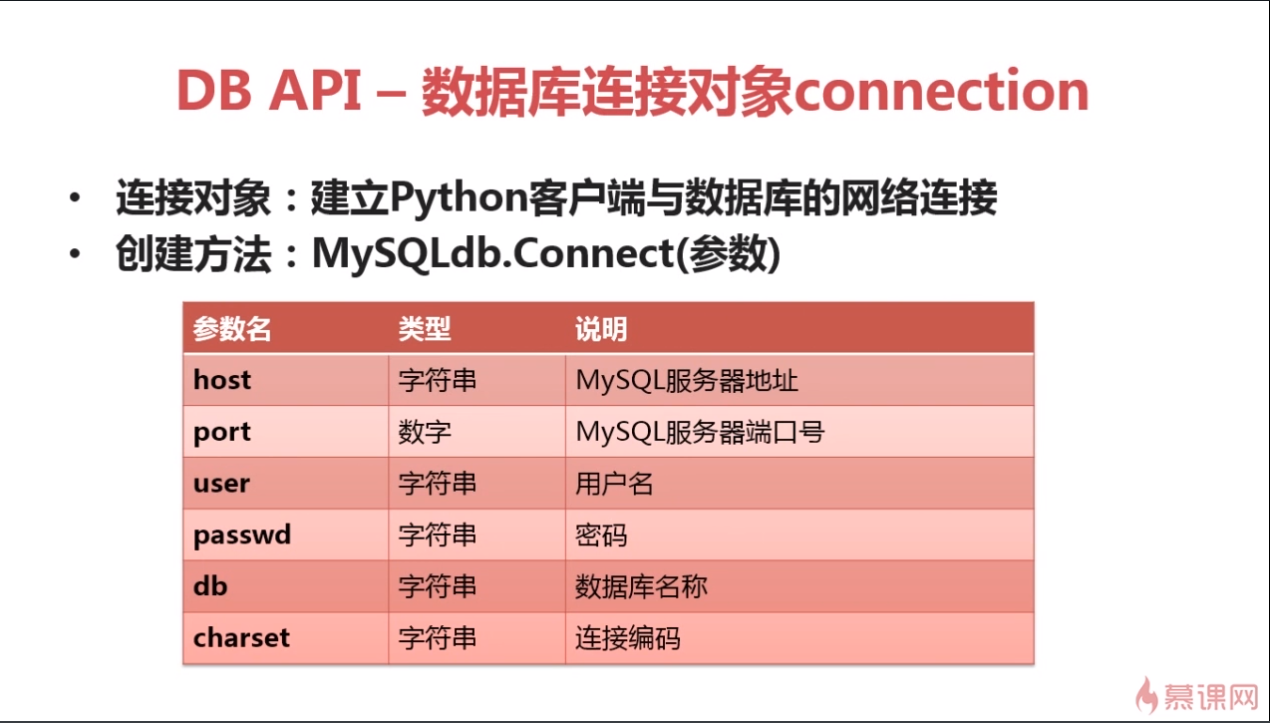 DB API – 数据库连接对象connection

• 连接对象：建立Python客户端与数据库的网络连接
• 创建方法：MySQLdb.Connect(参数)

| 参数名 | 类型 | 说明 |
|---|---|---|
| host | 字符串 | MySQL服务器地址 |
| port | 数字 | MySQL服务器端口号 |
| user | 字符串 | 用户名 |
| passwd | 字符串 | 密码 |
| db | 字符串 | 数据库名称 |
| charset | 字符串 | 连接编码 |

慕课网